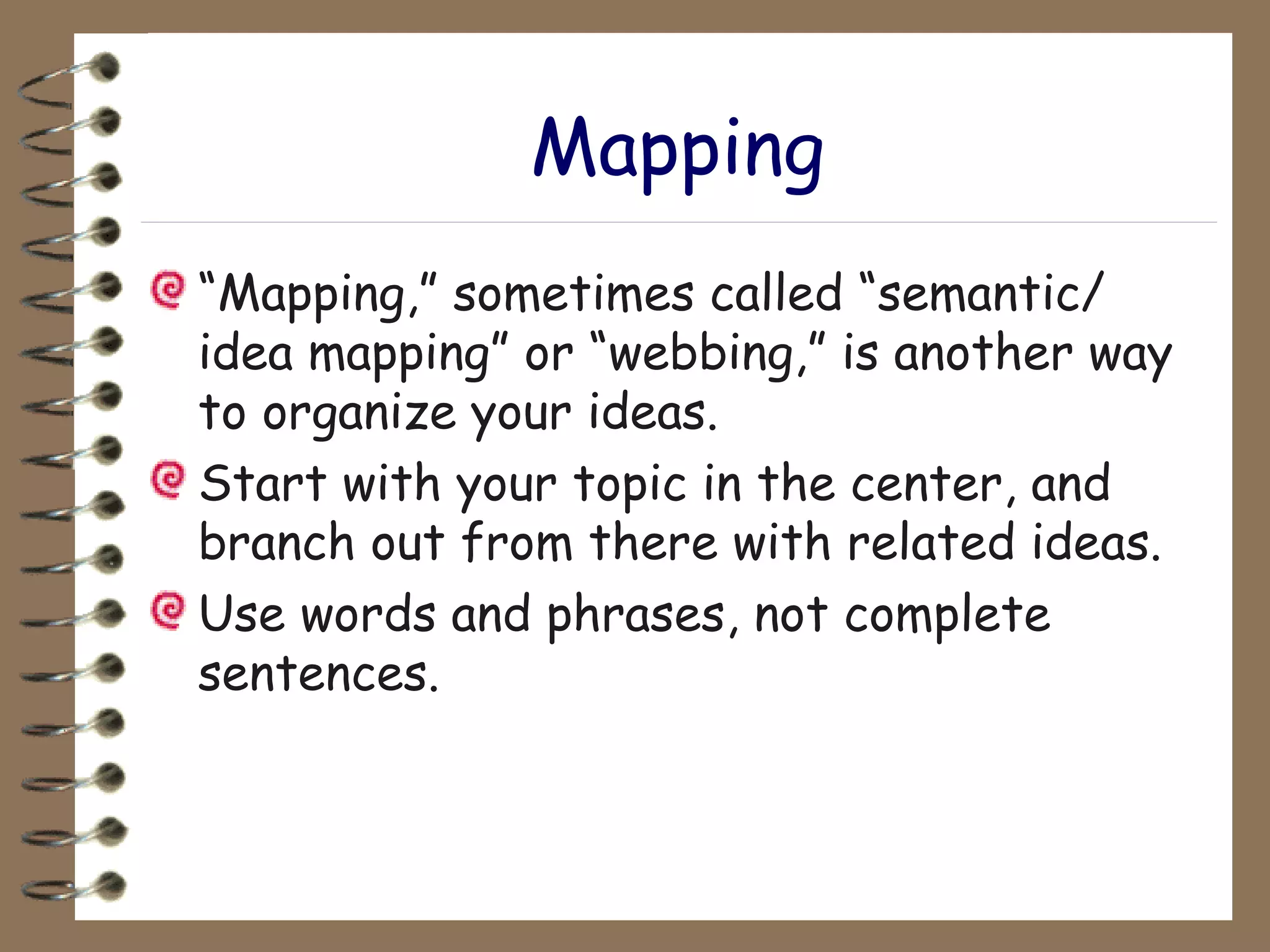 Mapping

“Mapping,” sometimes called “semantic/ idea mapping” or “webbing,” is another way to organize your ideas.

Start with your topic in the center, and branch out from there with related ideas.

Use words and phrases, not complete sentences.